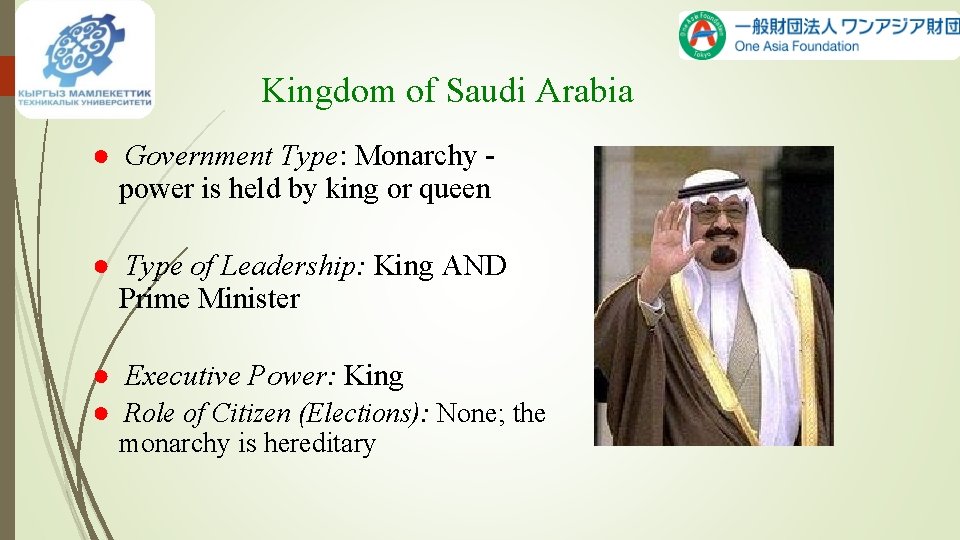 КЫРГЫЗ МАМЛЕКЕТТИК ТЕХНИКАЛЫК УНИВЕРСИТЕТИ

One Asia Foundation Tokyo

一般財団法人 ワンアジア財団
One Asia Foundation

Kingdom of Saudi Arabia

● Government Type: Monarchy - power is held by king or queen

● Type of Leadership: King AND Prime Minister

● Executive Power: King

● Role of Citizen (Elections): None; the monarchy is hereditary